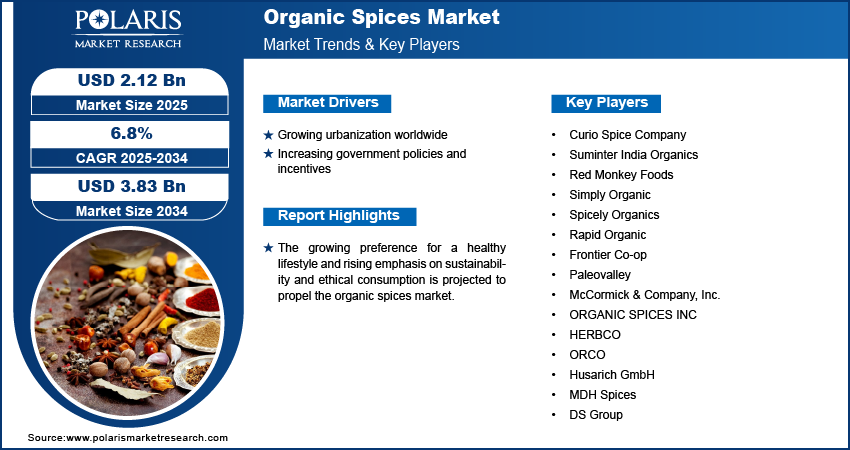 POLARIS
MARKET RESEARCH

Organic Spices Market
Market Trends & Key Players

USD 2.12 Bn
Market Size 2025

6.8%
CAGR 2025-2034

USD 3.83 Bn
Market Size 2034

Market Drivers

★ Growing urbanization worldwide
★ Increasing government policies and incentives

Report Highlights

★ The growing preference for a healthy lifestyle and rising emphasis on sustainability and ethical consumption is projected to propel the organic spices market.

Key Players

• Curio Spice Company
• Suminter India Organics
• Red Monkey Foods
• Simply Organic
• Spicely Organics
• Rapid Organic
• Frontier Co-op
• Paleovalley
• McCormick & Company, Inc.
• ORGANIC SPICES INC
• HERBCO
• ORCO
• Husarich GmbH
• MDH Spices
• DS Group

Source:www.polarismarketresearch.com